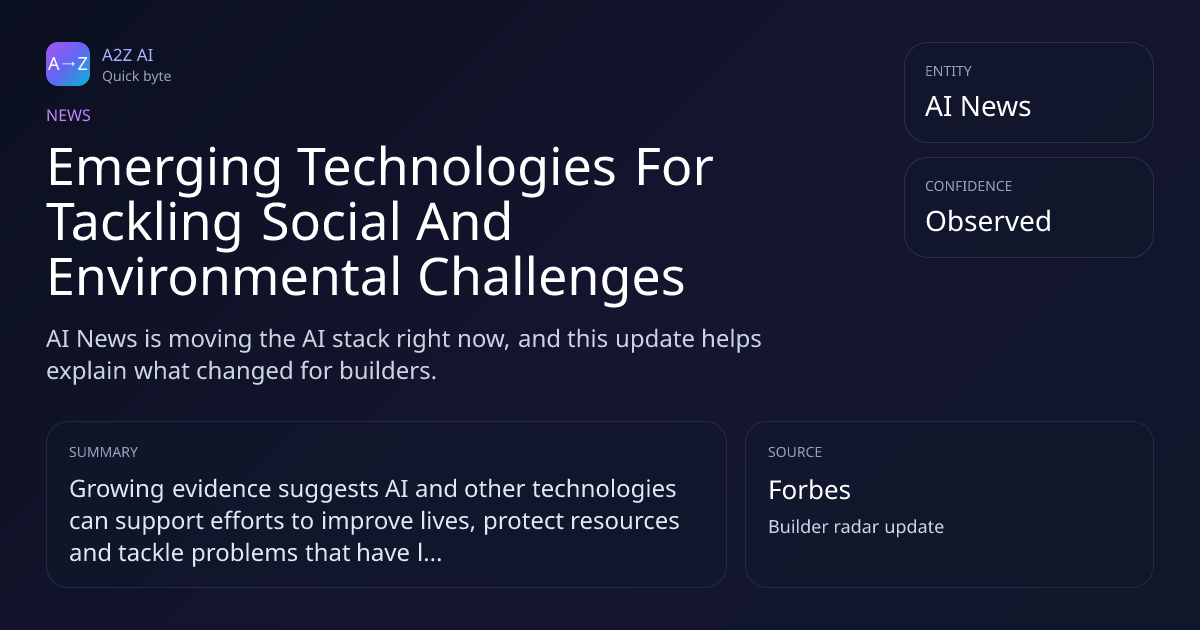 A→Z

A2Z AI
Quick byte

NEWS

Emerging Technologies For Tackling Social And Environmental Challenges

AI News is moving the AI stack right now, and this update helps explain what changed for builders.

ENTITY
AI News

CONFIDENCE
Observed

SUMMARY
Growing evidence suggests AI and other technologies can support efforts to improve lives, protect resources and tackle problems that have l...

SOURCE
Forbes
Builder radar update